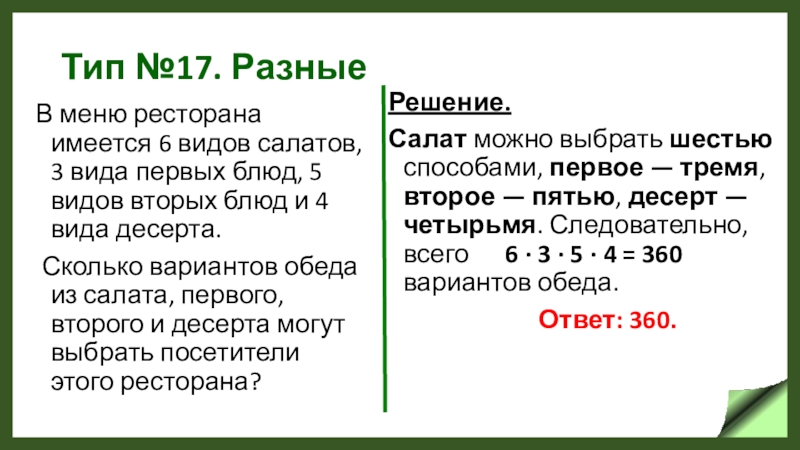 Тип №17. Разные

В меню ресторана имеется 6 видов салатов, 3 вида первых блюд, 5 видов вторых блюд и 4 вида десерта.

Сколько вариантов обеда из салата, первого, второго и десерта могут выбрать посетители этого ресторана?

Решение.

Салат можно выбрать шестью способами, первое — тремя, второе — пятью, десерт — четырьмя. Следовательно, всего $6 \cdot 3 \cdot 5 \cdot 4 = 360$ вариантов обеда.

Ответ: 360.